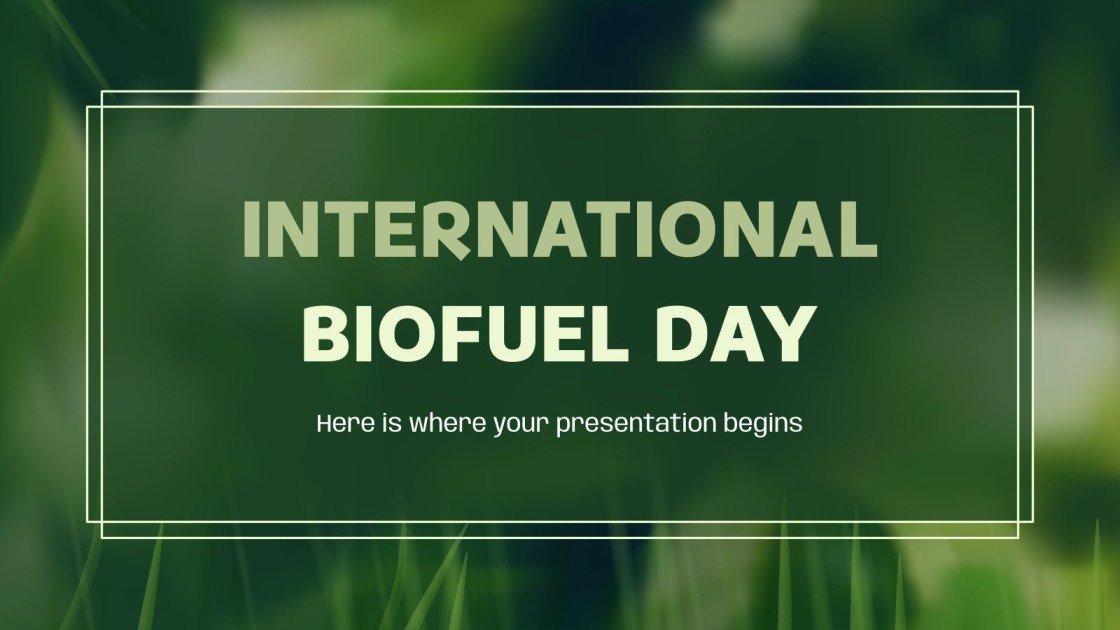 INTERNATIONAL BIOFUEL DAY

Here is where your presentation begins